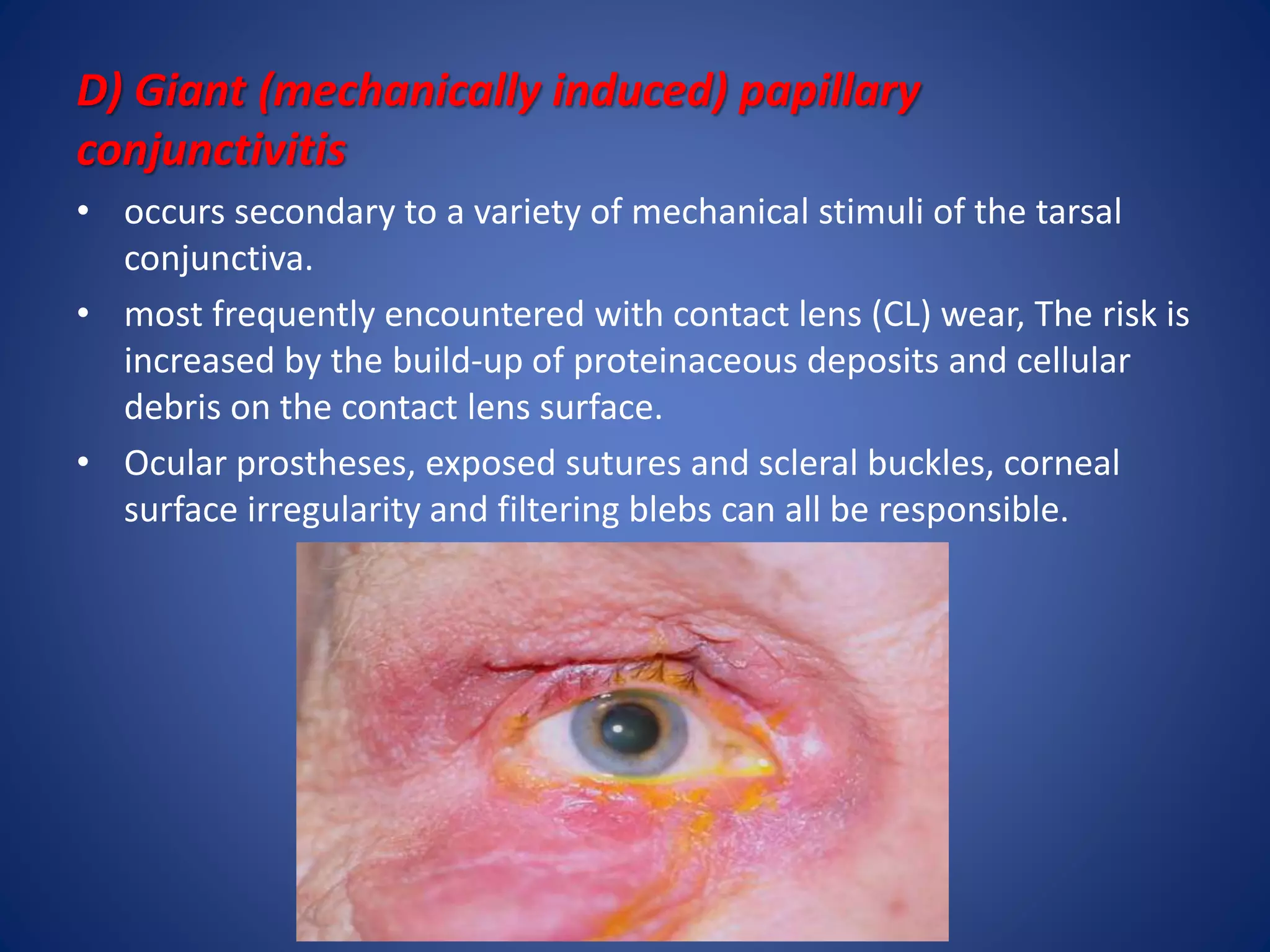 D) Giant (mechanically induced) papillary conjunctivitis

• occurs secondary to a variety of mechanical stimuli of the tarsal conjunctiva.

• most frequently encountered with contact lens (CL) wear, The risk is increased by the build-up of proteinaceous deposits and cellular debris on the contact lens surface.

• Ocular prostheses, exposed sutures and scleral buckles, corneal surface irregularity and filtering blebs can all be responsible.